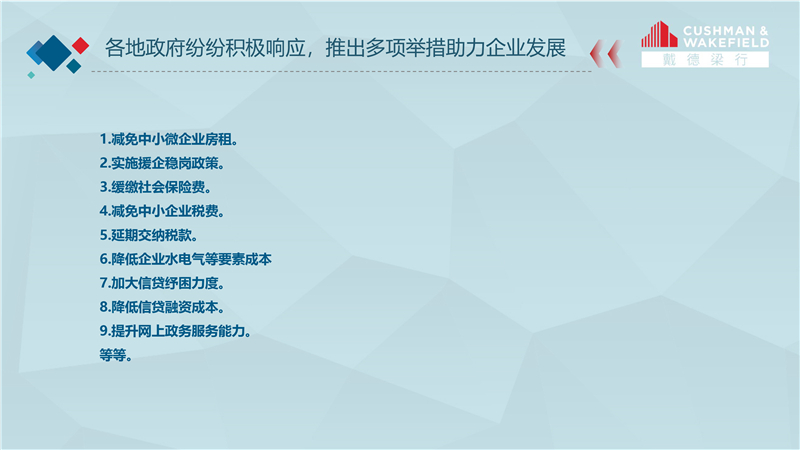 各地政府纷纷积极响应，推出多项举措助力企业发展

CUSHMAN & WAKEFIELD
戴德梁行

1.减免中小微企业房租。
2.实施援企稳岗政策。
3.缓缴社会保险费。
4.减免中小企业税费。
5.延期交纳税款。
6.降低企业水电气等要素成本
7.加大信贷纾困力度。
8.降低信贷融资成本。
9.提升网上政务服务能力。
等等。